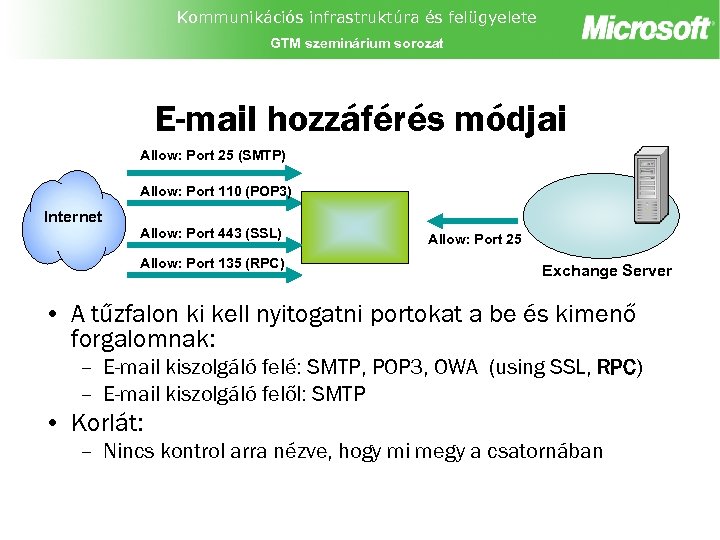 Kommunikációs infrastruktúra és felügyelete
GTM szeminárium sorozat
Microsoft

E-mail hozzáférés módjai

Allow: Port 25 (SMTP)
Allow: Port 110 (POP3)
Allow: Port 443 (SSL)
Allow: Port 135 (RPC)
Internet
Allow: Port 25
Exchange Server

• A tűzfalon ki kell nyitogatni portokat a be és kimenő forgalomnak:
– E-mail kiszolgáló felé: SMTP, POP3, OWA (using SSL, RPC)
– E-mail kiszolgáló felől: SMTP
• Korlát:
– Nincs kontrol arra nézve, hogy mi megy a csatornában